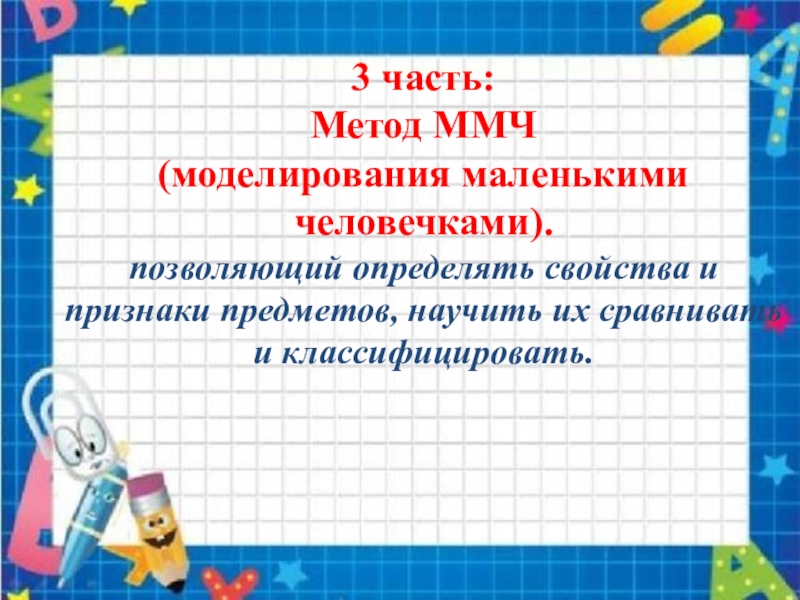 3 часть:
Метод ММЧ
(моделирования маленькими человечками).

позволяющий определять свойства и признаки предметов, научить их сравнивать и классифицировать.